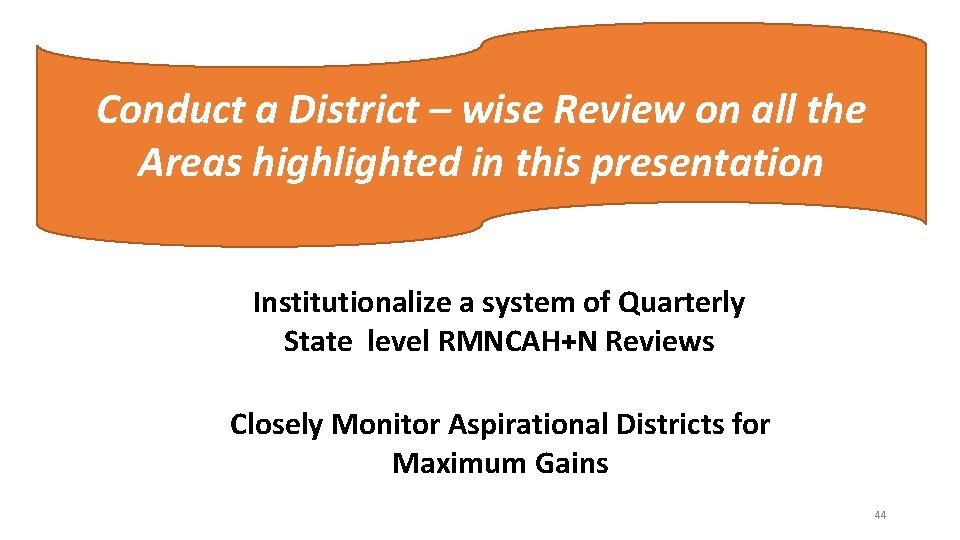 Conduct a District – wise Review on all the Areas highlighted in this presentation

Institutionalize a system of Quarterly State level RMNCAH+N Reviews

Closely Monitor Aspirational Districts for Maximum Gains

44